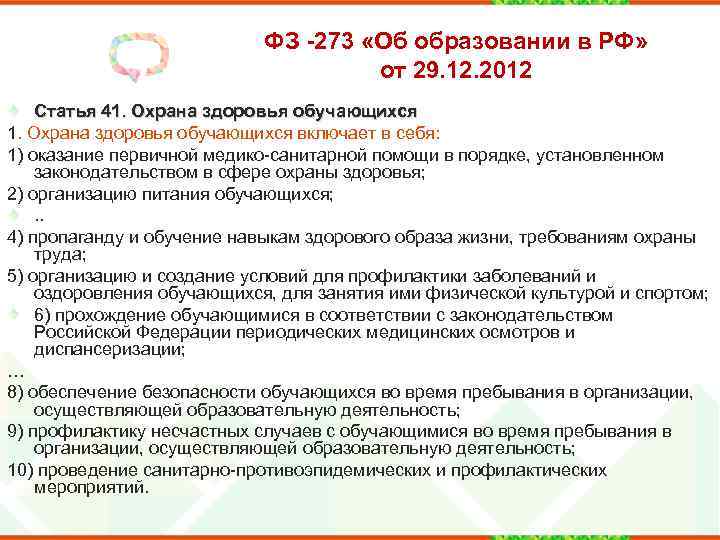 ФЗ -273 «Об образовании в РФ» от 29.12.2012

Статья 41. Охрана здоровья обучающихся

1. Охрана здоровья обучающихся включает в себя:

1) оказание первичной медико-санитарной помощи в порядке, установленном законодательством в сфере охраны здоровья;

2) организацию питания обучающихся;

..

4) пропаганду и обучение навыкам здорового образа жизни, требованиям охраны труда;

5) организацию и создание условий для профилактики заболеваний и оздоровления обучающихся, для занятия ими физической культурой и спортом;

6) прохождение обучающимися в соответствии с законодательством Российской Федерации периодических медицинских осмотров и диспансеризации;

...

8) обеспечение безопасности обучающихся во время пребывания в организации, осуществляющей образовательную деятельность;

9) профилактику несчастных случаев с обучающимися во время пребывания в организации, осуществляющей образовательную деятельность;

10) проведение санитарно-противоэпидемических и профилактических мероприятий.